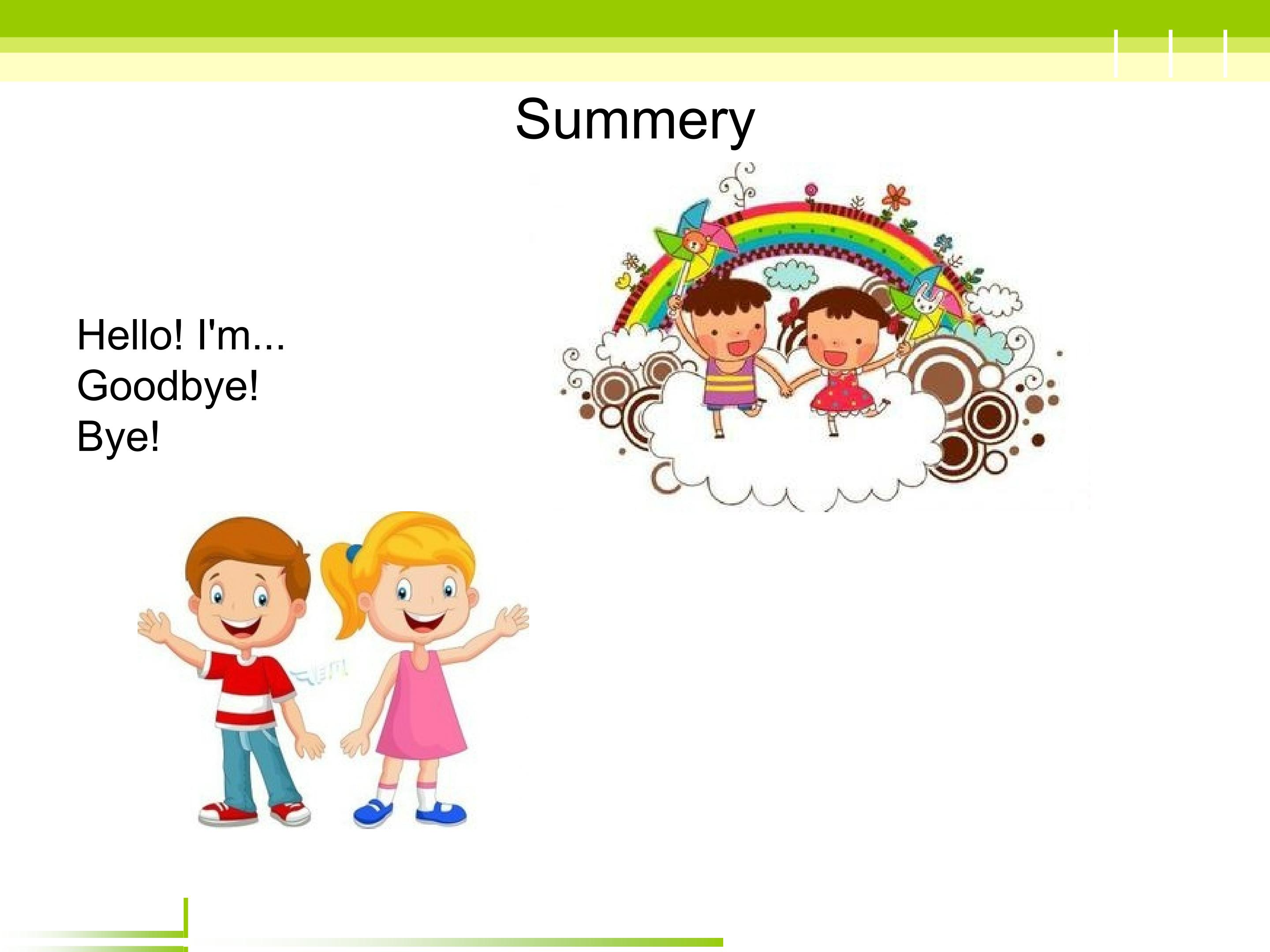 Summery

Hello! I'm...
Goodbye!
Bye!